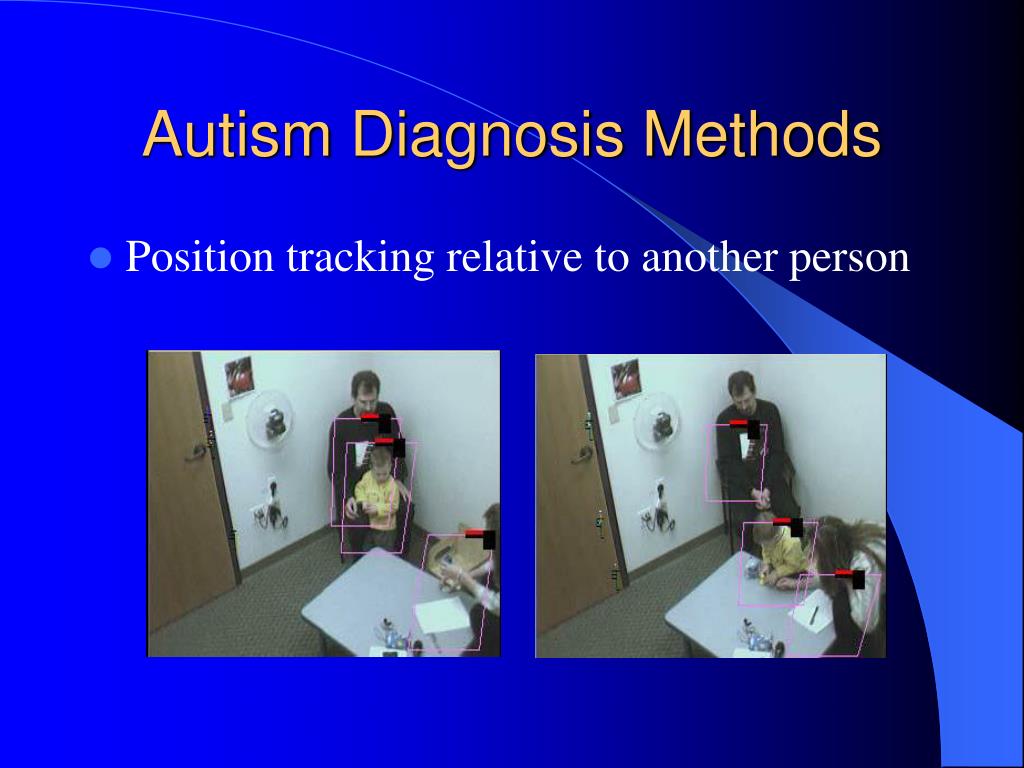 Autism Diagnosis Methods

Position tracking relative to another person